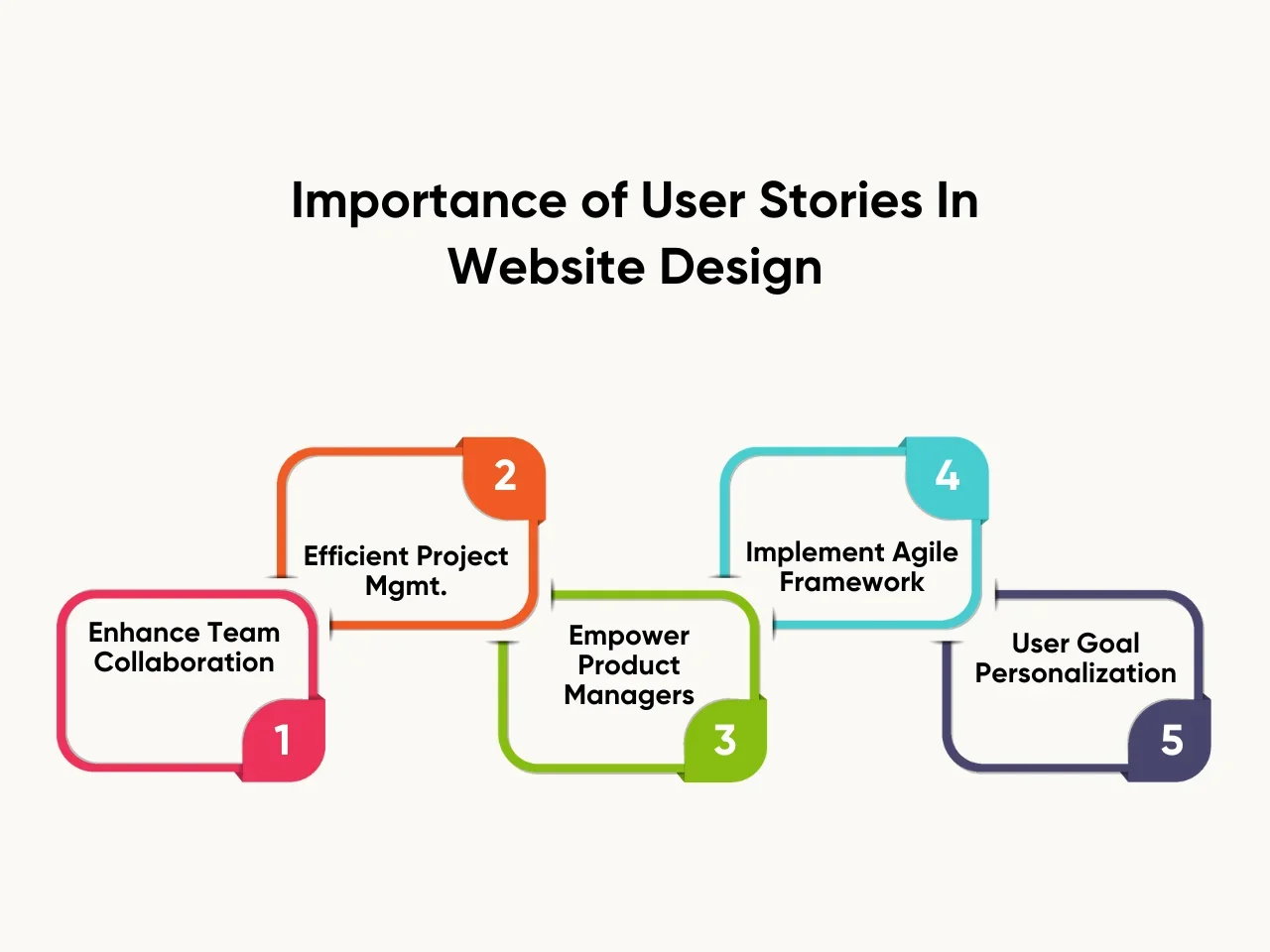 Importance of User Stories In Website Design

Enhance Team Collaboration
1

2
Efficient Project Mgmt.

Empower Product Managers
3

4
Implement Agile Framework

User Goal Personalization
5